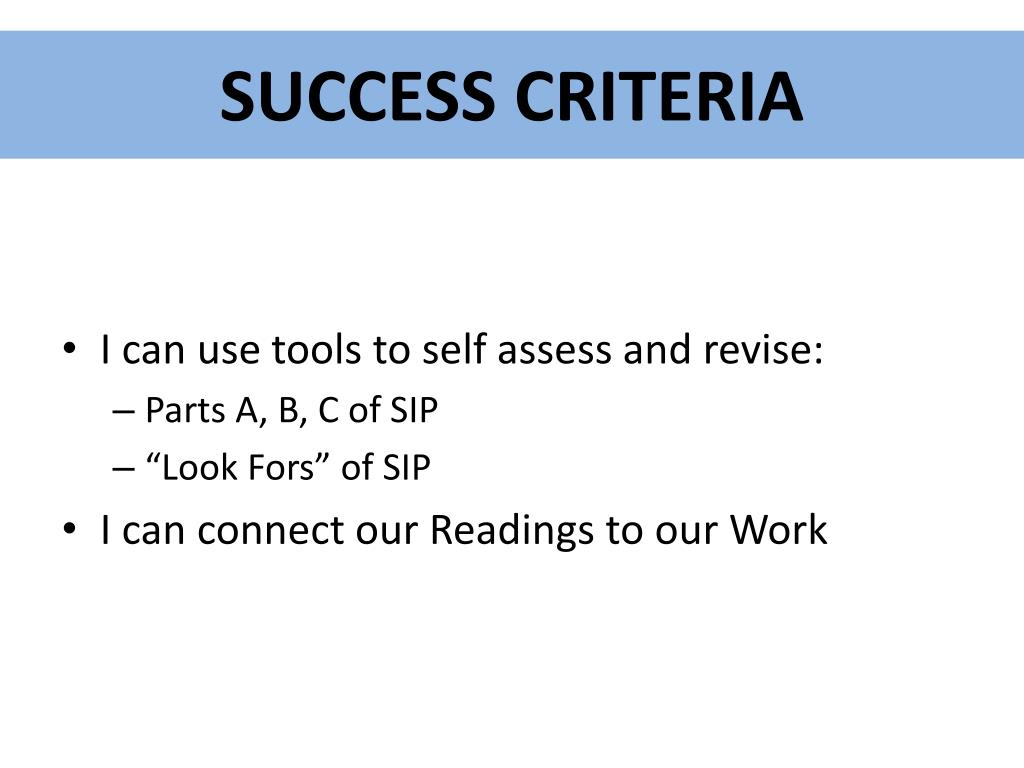 SUCCESS CRITERIA

• I can use tools to self assess and revise:
– Parts A, B, C of SIP
– “Look Fors” of SIP
• I can connect our Readings to our Work